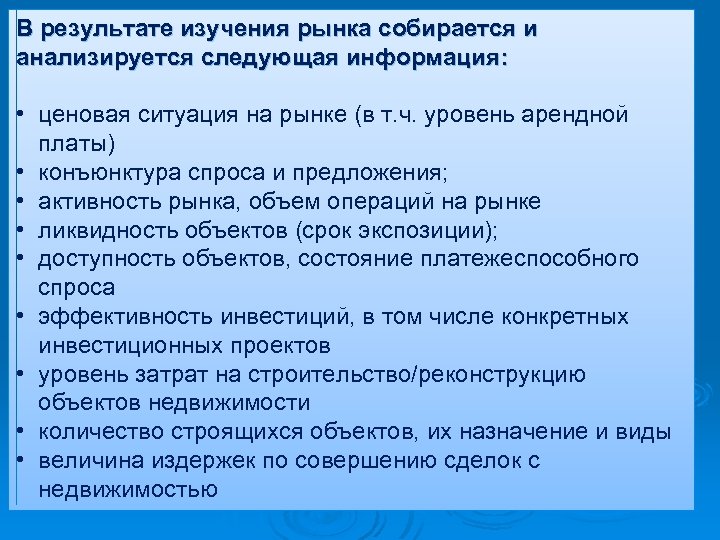 В результате изучения рынка собирается и анализируется следующая информация:

• ценовая ситуация на рынке (в т.ч. уровень арендной платы)
• конъюнктура спроса и предложения;
• активность рынка, объем операций на рынке
• ликвидность объектов (срок экспозиции);
• доступность объектов, состояние платежеспособного спроса
• эффективность инвестиций, в том числе конкретных инвестиционных проектов
• уровень затрат на строительство/реконструкцию объектов недвижимости
• количество строящихся объектов, их назначение и виды
• величина издержек по совершению сделок с недвижимостью